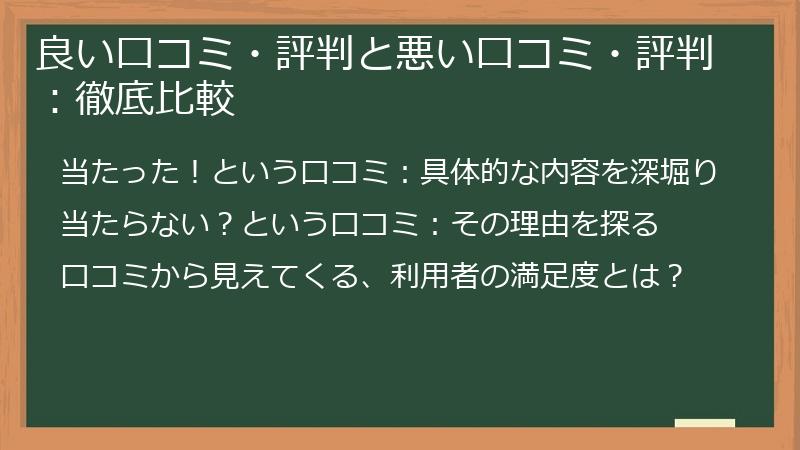 良い口コミ・評判と悪い口コミ・評判：徹底比較

当たった！という口コミ：具体的な内容を深堀り

当たらない？という口コミ：その理由を探る

口コミから見えてくる、利用者の満足度とは？